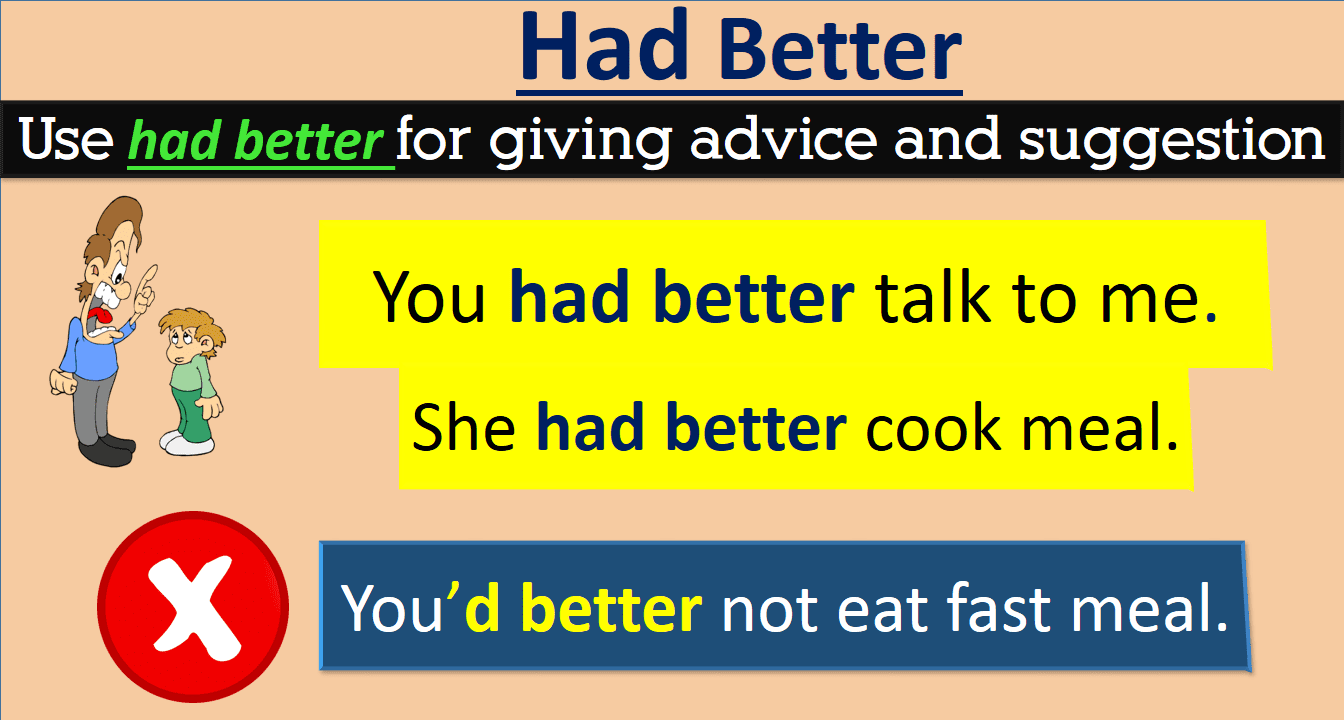 Had Better

Use had better for giving advice and suggestion

You had better talk to me.

She had better cook meal.

You'd better not eat fast meal.